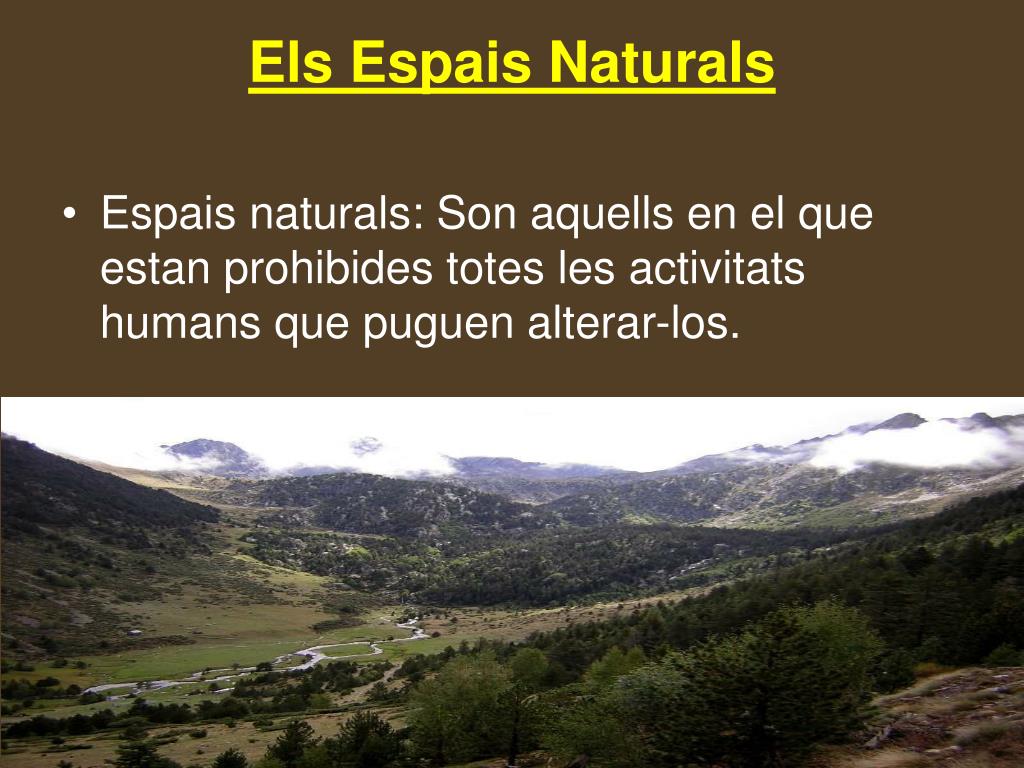 Els Espais Naturals

• Espais naturals: Son aquells en el que estan prohibides totes les activitats humans que puguen alterar-los.